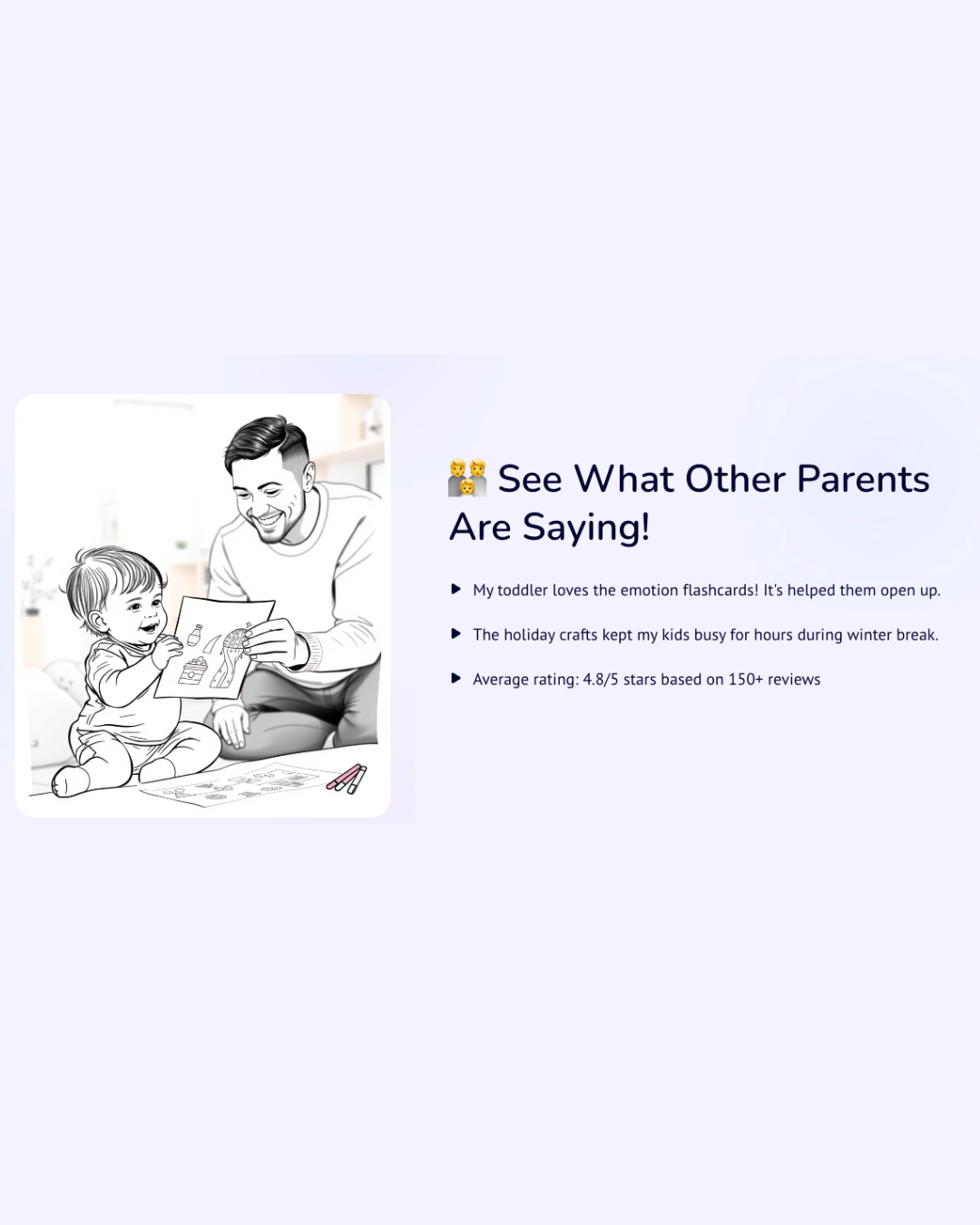 👨‍👨‍👦 See What Other Parents Are Saying!

▶ My toddler loves the emotion flashcards! It's helped them open up.

▶ The holiday crafts kept my kids busy for hours during winter break.

▶ Average rating: 4.8/5 stars based on 150+ reviews